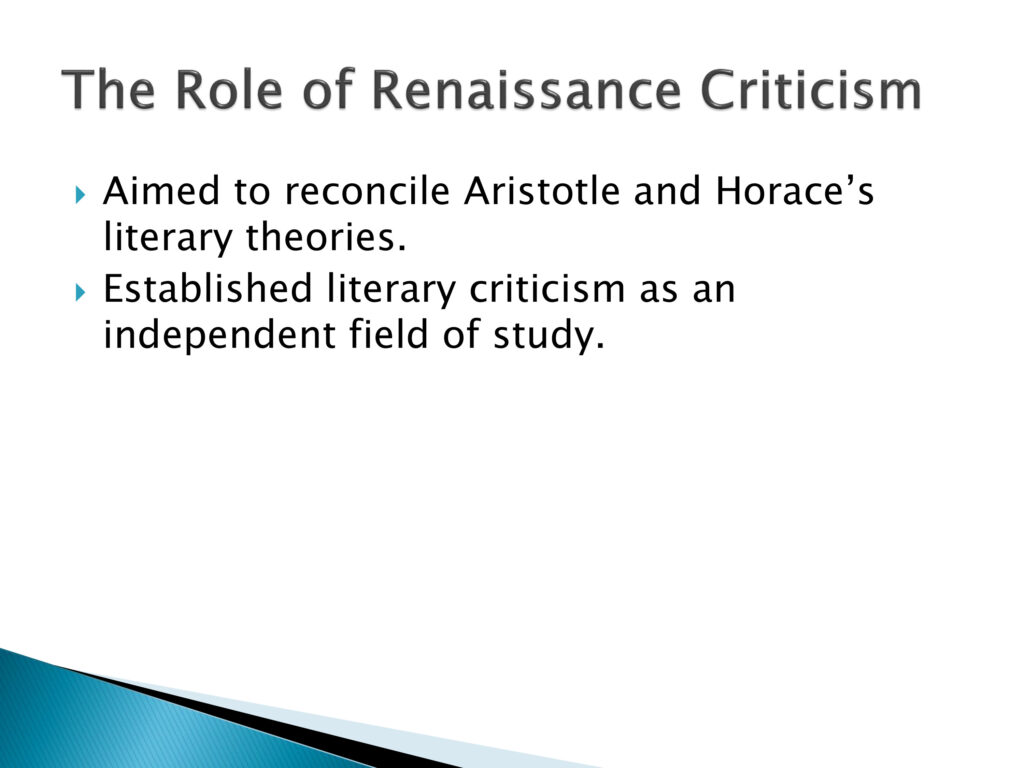 The Role of Renaissance Criticism

Aimed to reconcile Aristotle and Horace’s literary theories.

Established literary criticism as an independent field of study.